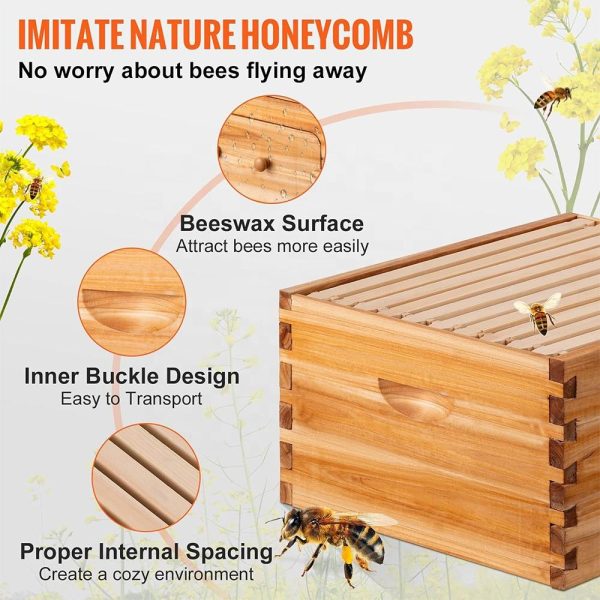 IMITATE NATURE HONEYCOMB
No worry about bees flying away

Beeswax Surface
Attract bees more easily

Inner Buckle Design
Easy to Transport

Proper Internal Spacing
Create a cozy environment